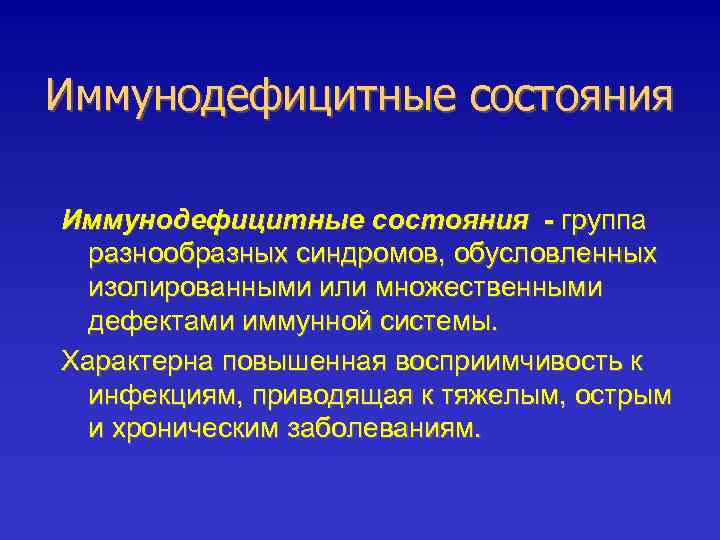 Иммунодефицитные состояния

Иммунодефицитные состояния - группа разнообразных синдромов, обусловленных изолированными или множественными дефектами иммунной системы.

Характерна повышенная восприимчивость к инфекциям, приводящая к тяжелым, острым и хроническим заболеваниям.